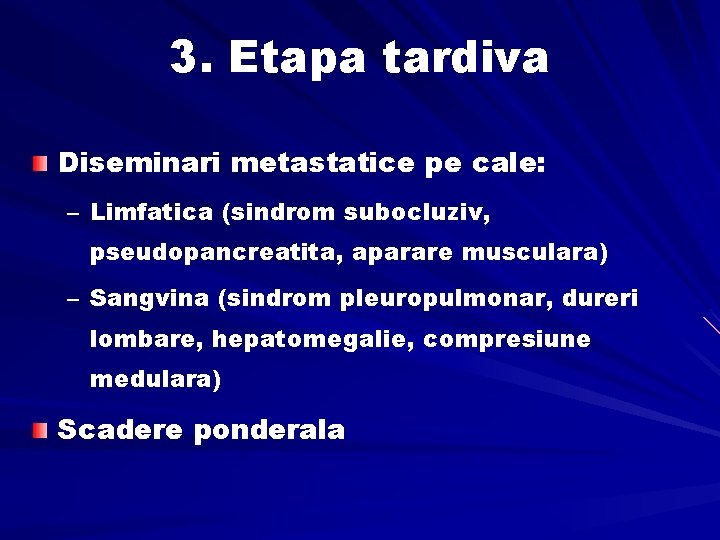 3. Etapa tardiva

Diseminari metastatice pe cale:

– Limfatica (sindrom subocluziv, pseudopancreatita, aparare musculara)

– Sangvina (sindrom pleuropulmonar, dureri lombare, hepatomegalie, compresiune medulara)

Scadere ponderala